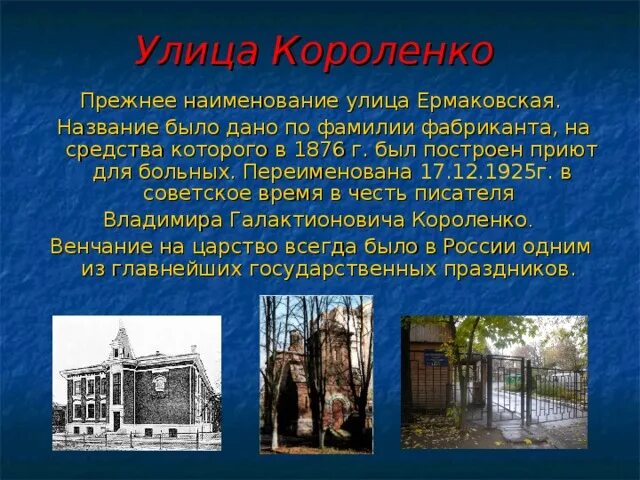 Улица Короленко

Прежнее наименование улица Ермаковская.

Название было дано по фамилии фабриканта, на средства которого в 1876 г. был построен приют для больных. Переименована 17.12.1925г. в советское время в честь писателя Владимира Галактионовича Короленко.

Венчание на царство всегда было в России одним из главнейших государственных праздников.